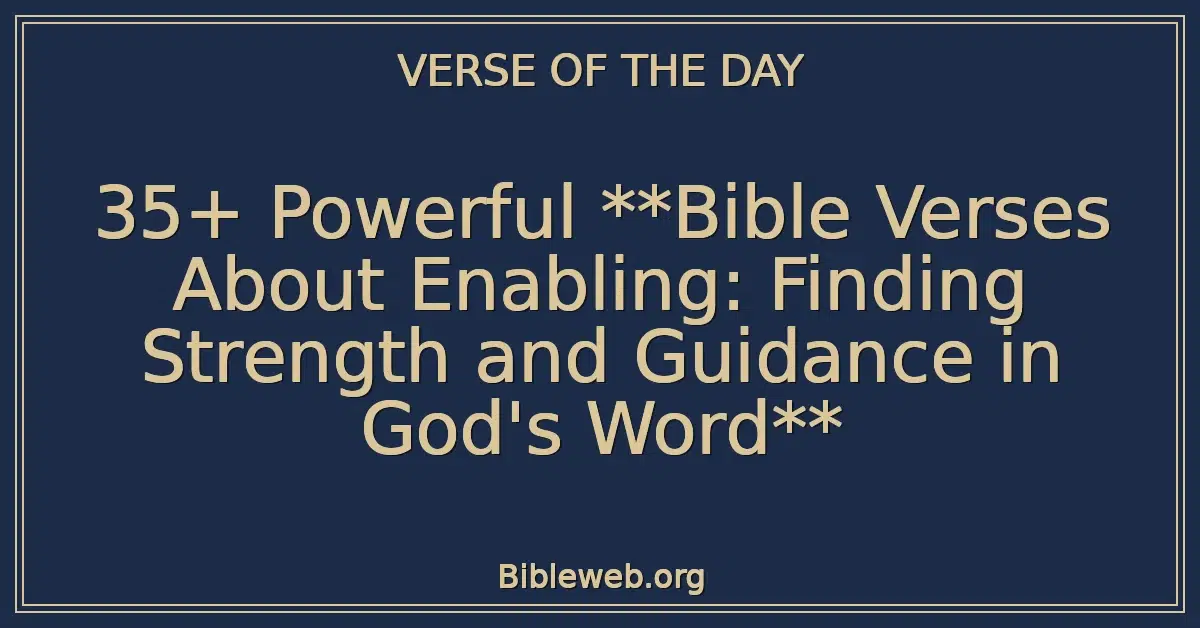 VERSE OF THE DAY

35+ Powerful **Bible Verses About Enabling: Finding Strength and Guidance in God's Word**

Bibleweb.org